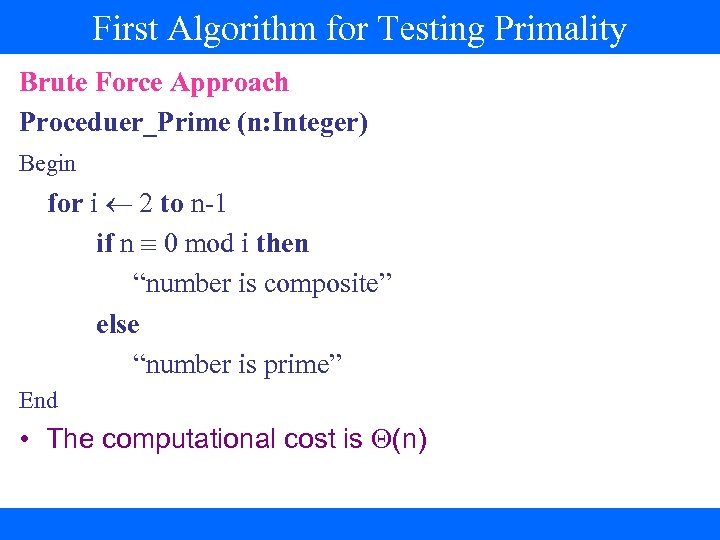 First Algorithm for Testing Primality

Brute Force Approach

Proceduer_Prime (n:Integer)

Begin

for i $\leftarrow$ 2 to n-1

if n $\equiv$ 0 mod i then

“number is composite”

else

“number is prime”

End

• The computational cost is $\Theta(n)$